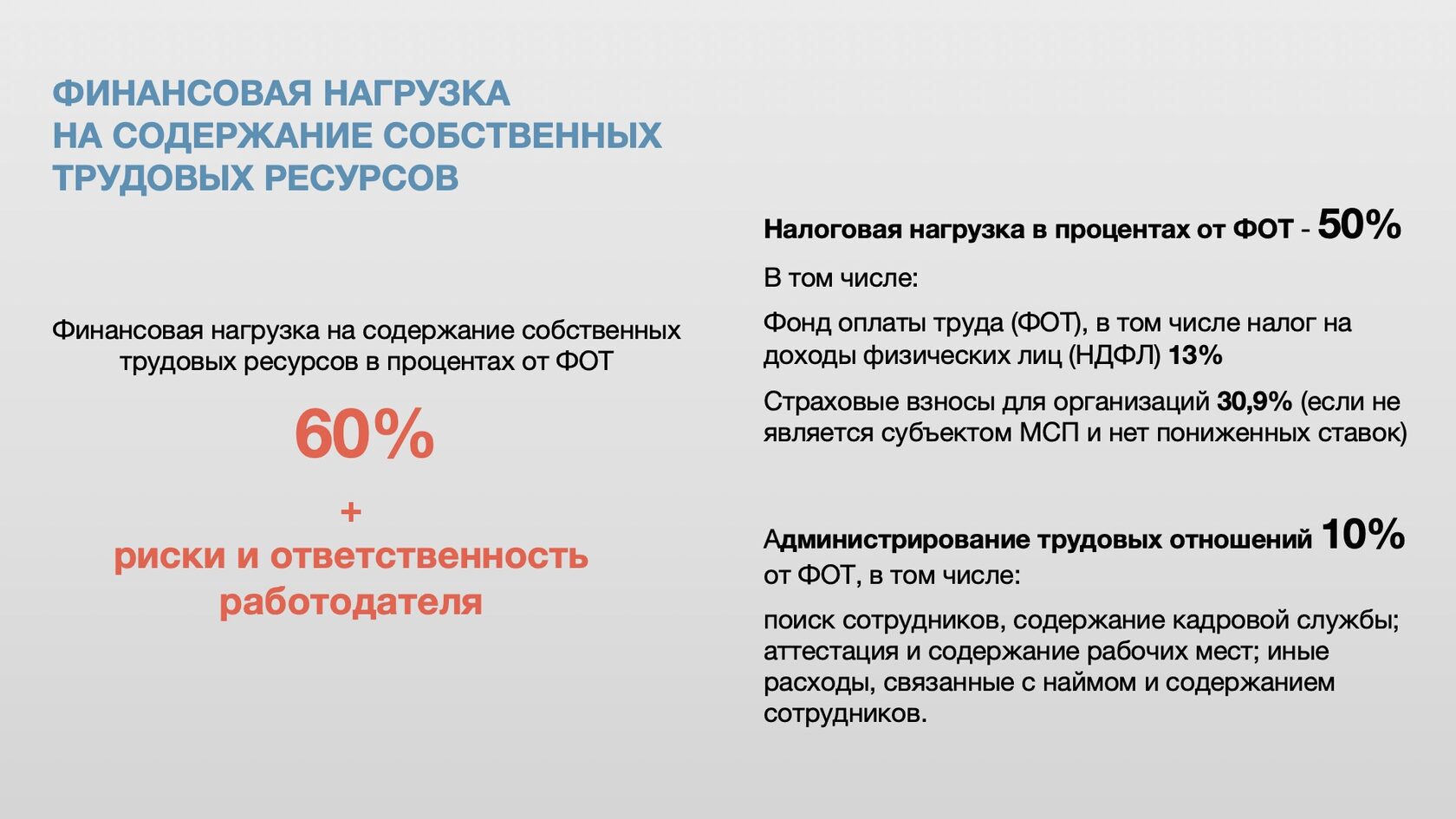 ФИНАНСОВАЯ НАГРУЗКА
НА СОДЕРЖАНИЕ СОБСТВЕННЫХ
ТРУДОВЫХ РЕСУРСОВ

Финансовая нагрузка на содержание собственных трудовых ресурсов в процентах от ФОТ

60%

+
риски и ответственность работодателя

Налоговая нагрузка в процентах от ФОТ - 50%

В том числе:

Фонд оплаты труда (ФОТ), в том числе налог на доходы физических лиц (НДФЛ) 13%

Страховые взносы для организаций 30,9% (если не является субъектом МСП и нет пониженных ставок)

Администрирование трудовых отношений 10% от ФОТ, в том числе:

поиск сотрудников, содержание кадровой службы; аттестация и содержание рабочих мест; иные расходы, связанные с наймом и содержанием сотрудников.